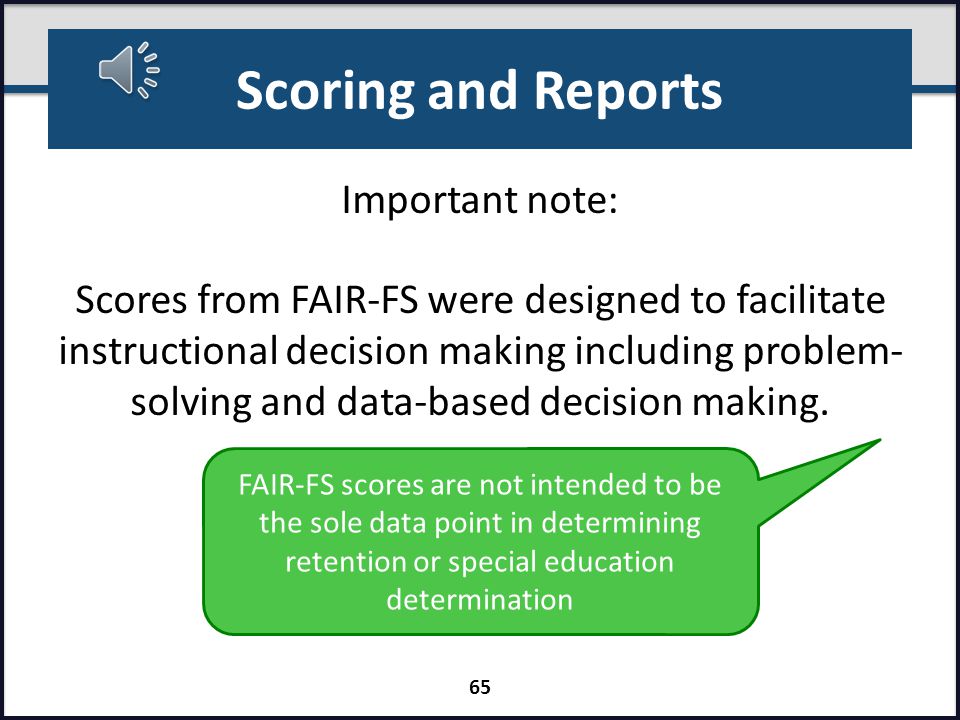 Scoring and Reports

Important note:

Scores from FAIR-FS were designed to facilitate instructional decision making including problem-solving and data-based decision making.

FAIR-FS scores are not intended to be the sole data point in determining retention or special education determination

65